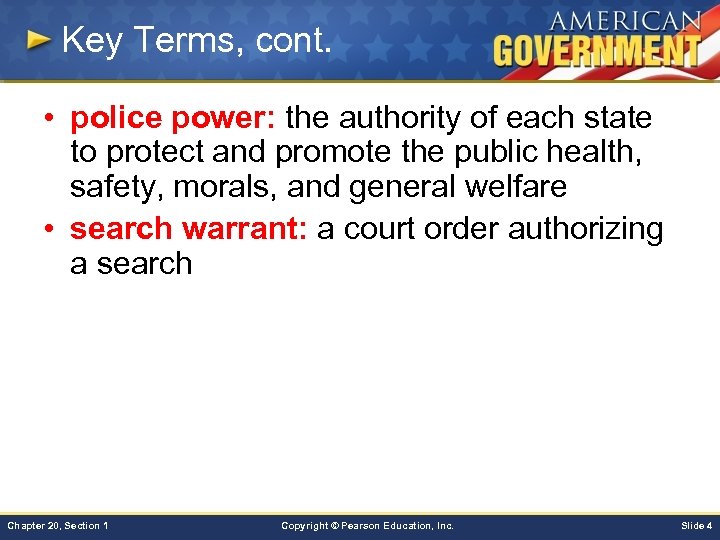 Key Terms, cont.

AMERICAN GOVERNMENT

• police power: the authority of each state to protect and promote the public health, safety, morals, and general welfare

• search warrant: a court order authorizing a search

Chapter 20, Section 1

Copyright © Pearson Education, Inc.

Slide 4